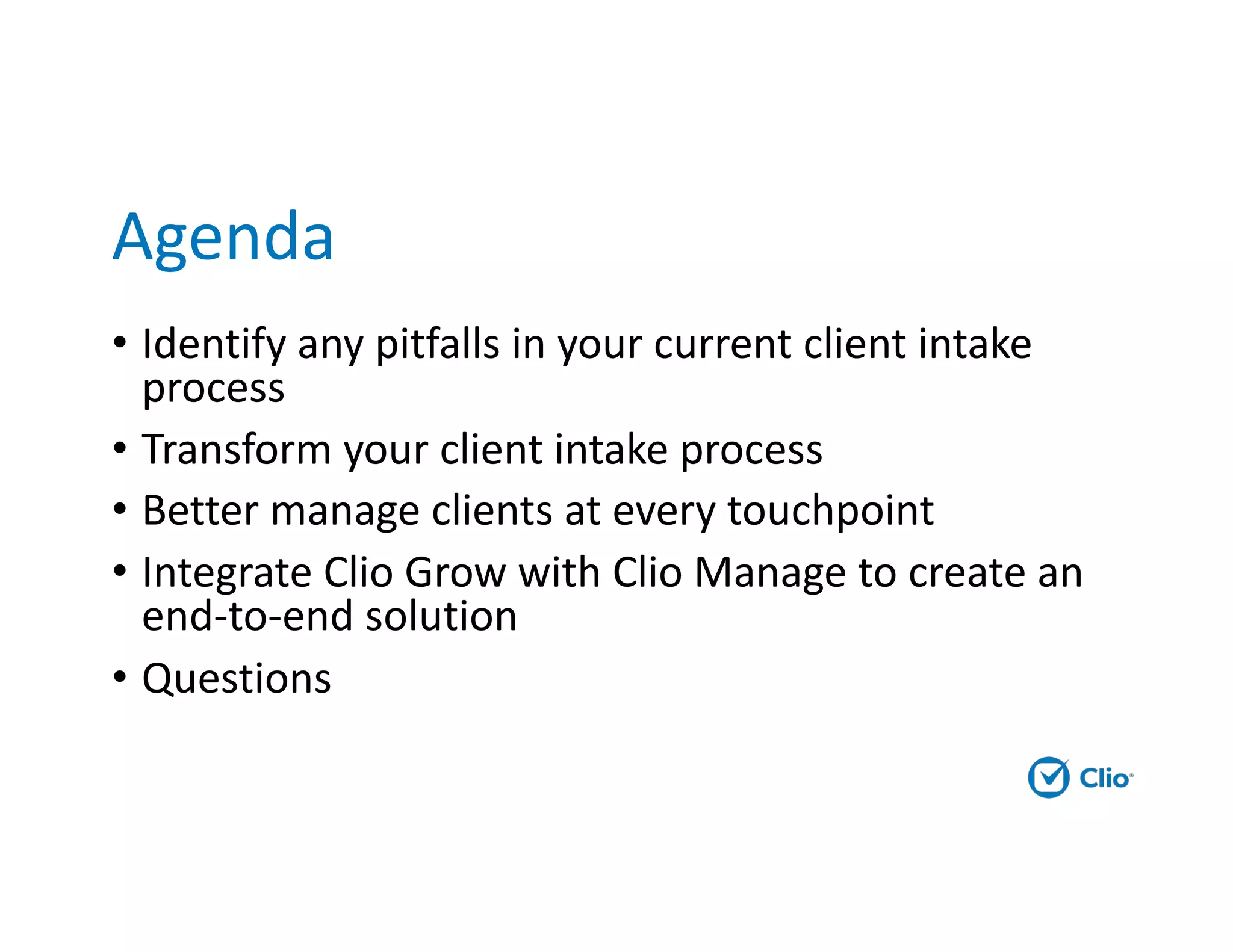 Agenda

• Identify any pitfalls in your current client intake process
• Transform your client intake process
• Better manage clients at every touchpoint
• Integrate Clio Grow with Clio Manage to create an end-to-end solution
• Questions

Clio